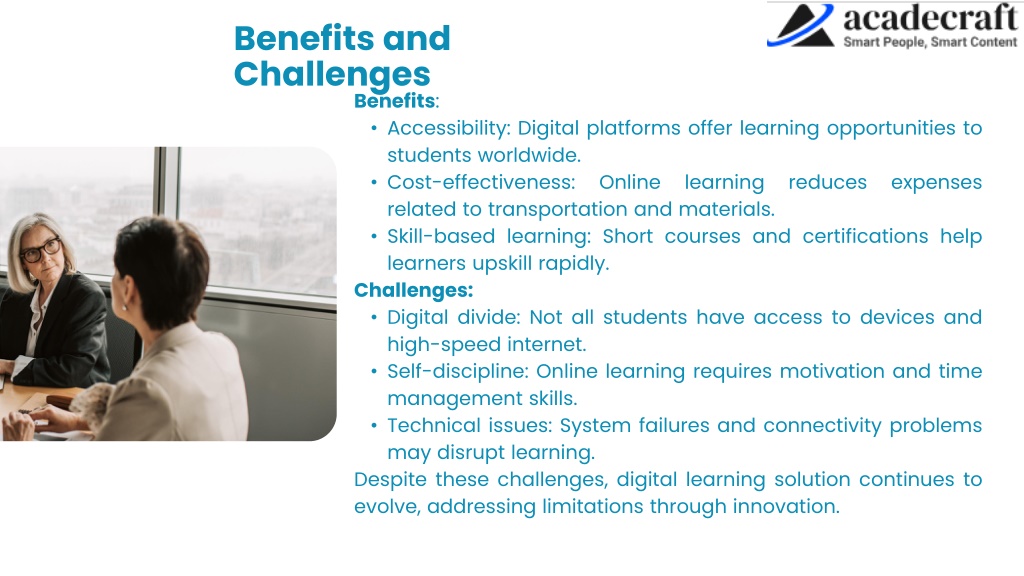 Benefits and Challenges

acadecraft
Smart People, Smart Content

Benefits:
• Accessibility: Digital platforms offer learning opportunities to students worldwide.
• Cost-effectiveness: Online learning reduces expenses related to transportation and materials.
• Skill-based learning: Short courses and certifications help learners upskill rapidly.

Challenges:
• Digital divide: Not all students have access to devices and high-speed internet.
• Self-discipline: Online learning requires motivation and time management skills.
• Technical issues: System failures and connectivity problems may disrupt learning.

Despite these challenges, digital learning solution continues to evolve, addressing limitations through innovation.